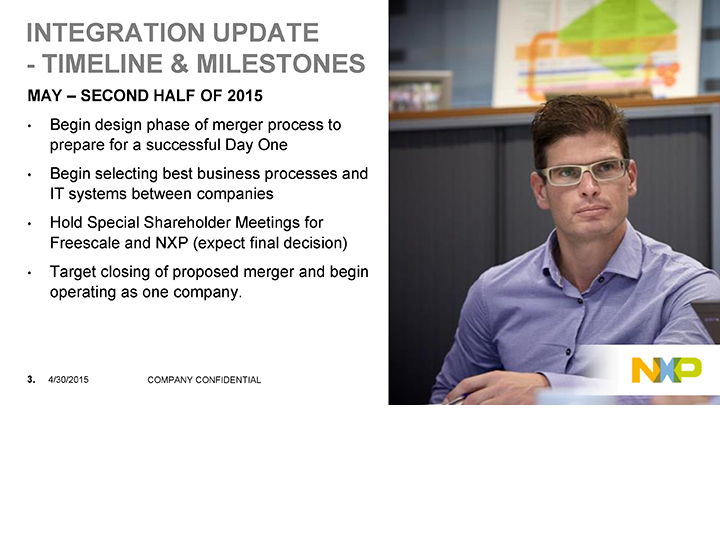 INTEGRATION UPDATE
- TIMELINE & MILESTONES

MAY – SECOND HALF OF 2015

• Begin design phase of merger process to prepare for a successful Day One

• Begin selecting best business processes and IT systems between companies

• Hold Special Shareholder Meetings for Freescale and NXP (expect final decision)

• Target closing of proposed merger and begin operating as one company.

3. 4/30/2015 COMPANY CONFIDENTIAL

NXP